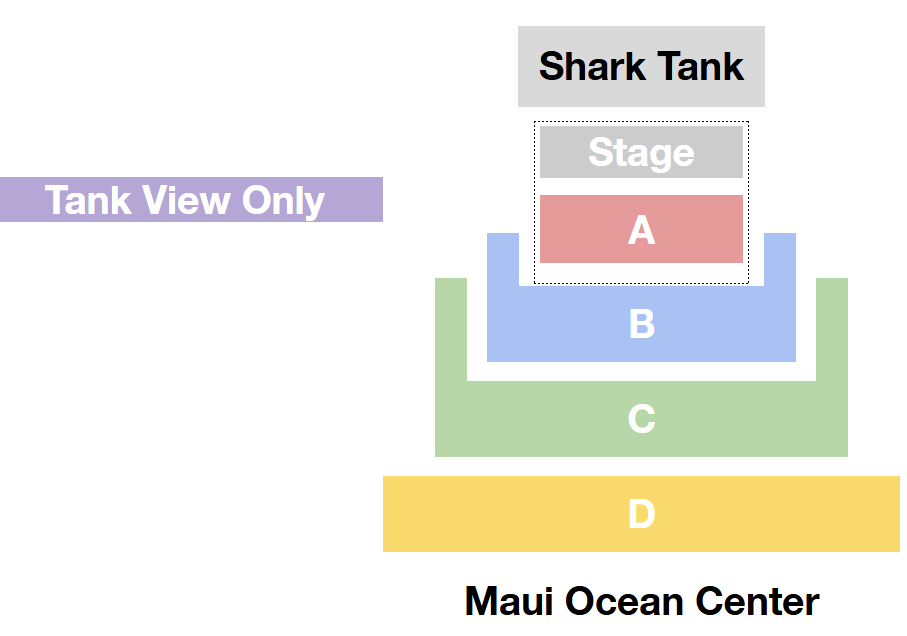 Shark Tank

Stage

Tank View Only

A

B

C

D

Maui Ocean Center